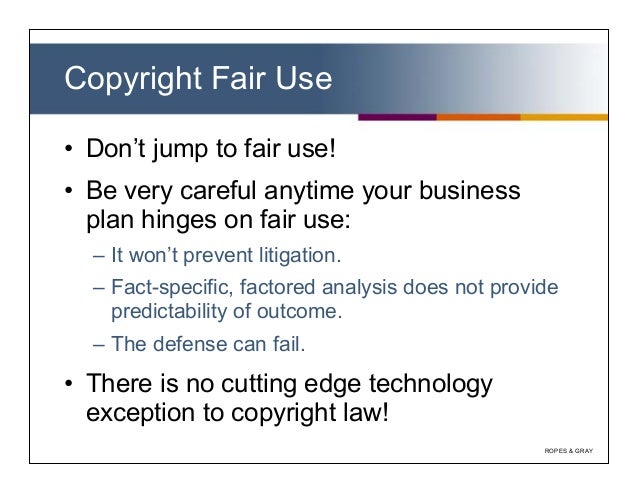 Copyright Fair Use

• Don’t jump to fair use!

• Be very careful anytime your business plan hinges on fair use:

– It won’t prevent litigation.

– Fact-specific, factored analysis does not provide predictability of outcome.

– The defense can fail.

• There is no cutting edge technology exception to copyright law!

ROPES & GRAY